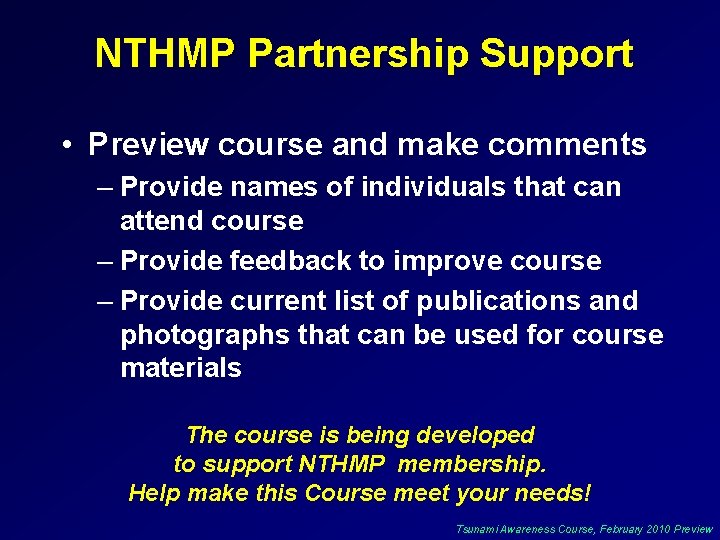 NTHMP Partnership Support

• Preview course and make comments
– Provide names of individuals that can attend course
– Provide feedback to improve course
– Provide current list of publications and photographs that can be used for course materials

The course is being developed to support NTHMP membership. Help make this Course meet your needs!

Tsunami Awareness Course, February 2010 Preview